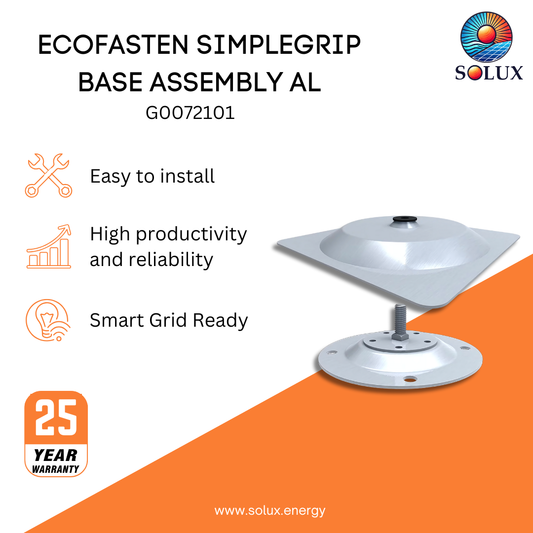 ECOFASTEN SIMPLEGRIP BASE ASSEMBLY AL
G0072101

SOLUX

Easy to install

High productivity and reliability

Smart Grid Ready

25 YEAR WARRANTY

www.solux.energy